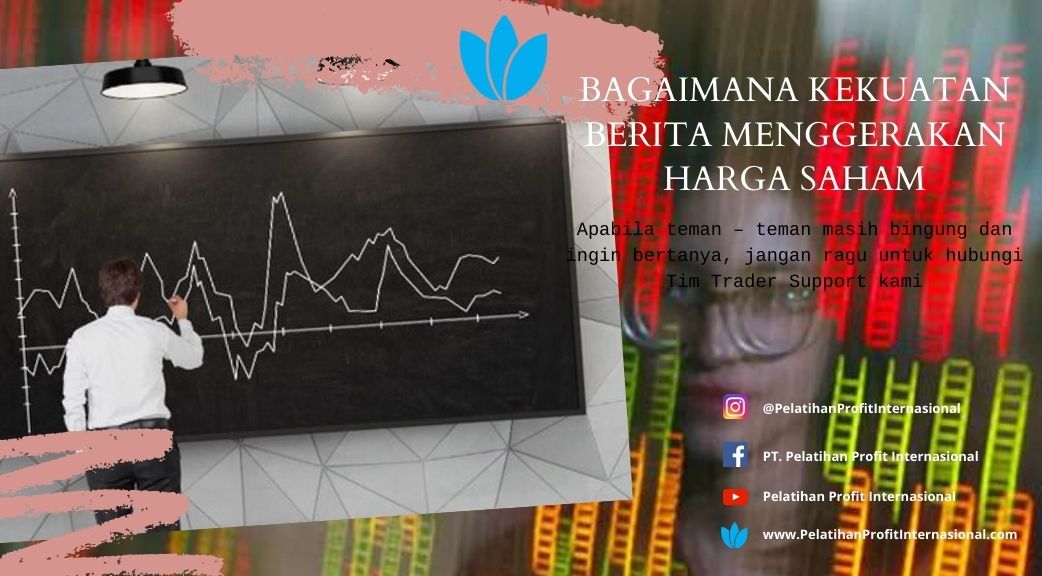 BAGAIMANA KEKUATAN BERITA MENGGERAKAN HARGA SAHAM

Apabila teman – teman masih bingung dan ingin bertanya, jangan ragu untuk hubungi Tim Trader Support kami

@PelatihanProfitInternasional

PT. Pelatihan Profit Internasional

Pelatihan Profit Internasional

www.PelatihanProfitInternasional.com